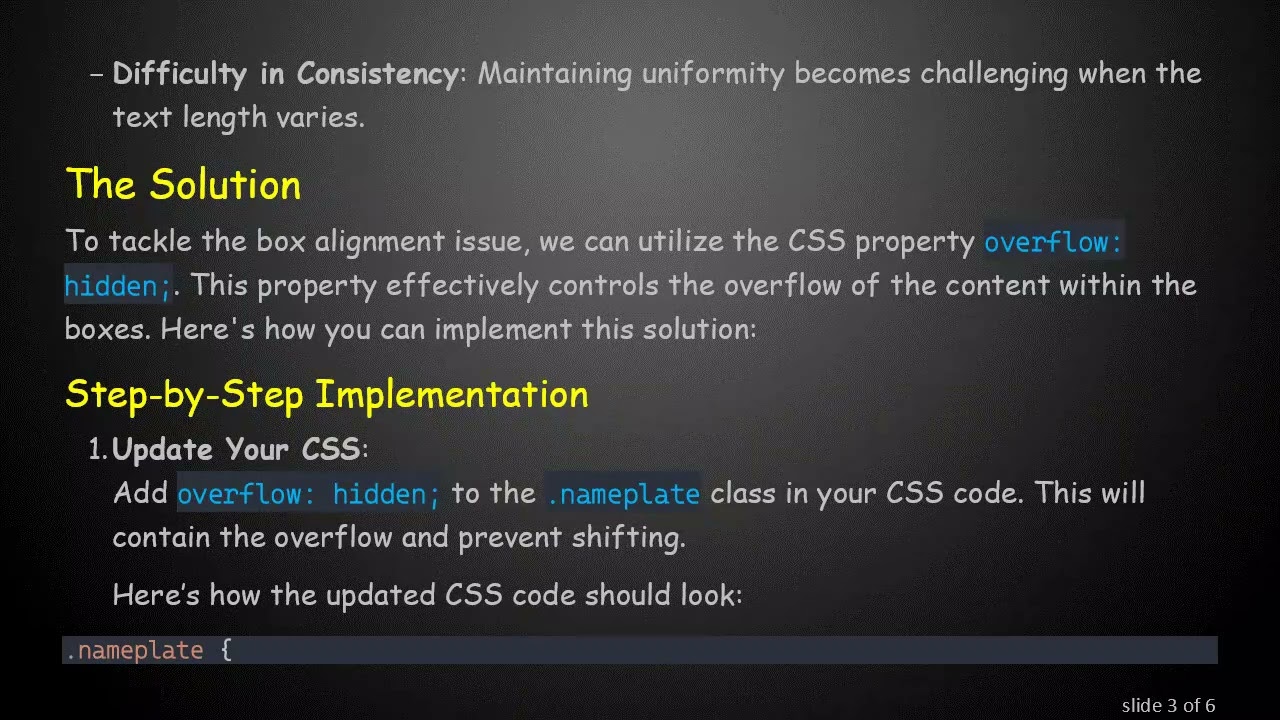 – **Difficulty in Consistency**: Maintaining uniformity becomes challenging when the text length varies.

The Solution

To tackle the box alignment issue, we can utilize the CSS property overflow: hidden;. This property effectively controls the overflow of the content within the boxes. Here's how you can implement this solution:

Step-by-Step Implementation

1. **Update Your CSS**:
Add overflow: hidden; to the .nameplate class in your CSS code. This will contain the overflow and prevent shifting.

Here’s how the updated CSS code should look:

.nameplate {

slide 3 of 6